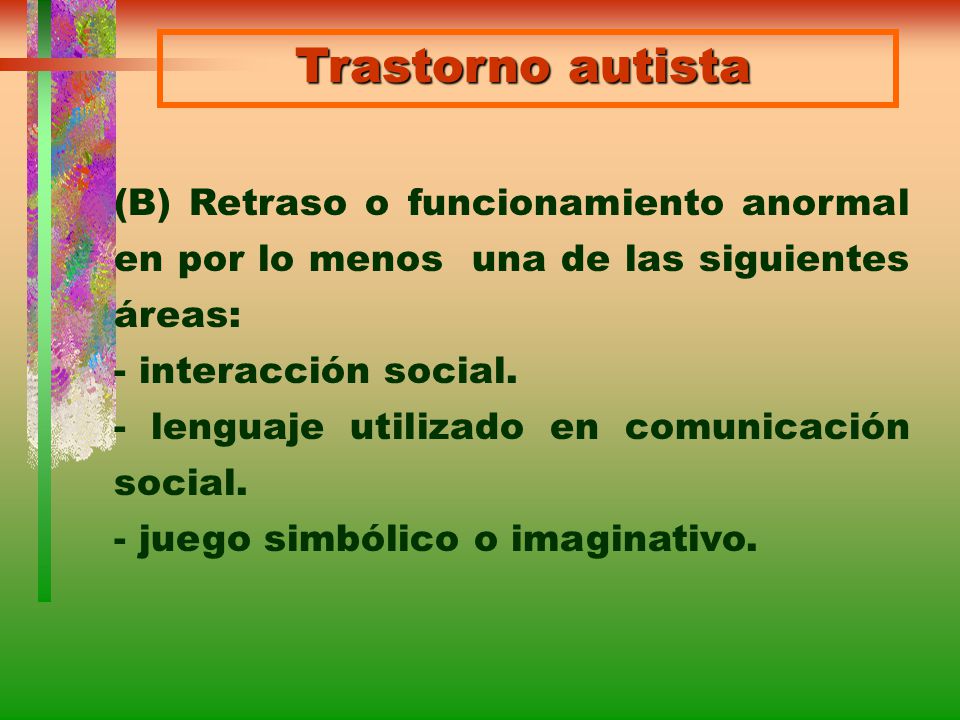 Trastorno autista

(B) Retraso o funcionamiento anormal en por lo menos una de las siguientes áreas:
- interacción social.
- lenguaje utilizado en comunicación social.
- juego simbólico o imaginativo.